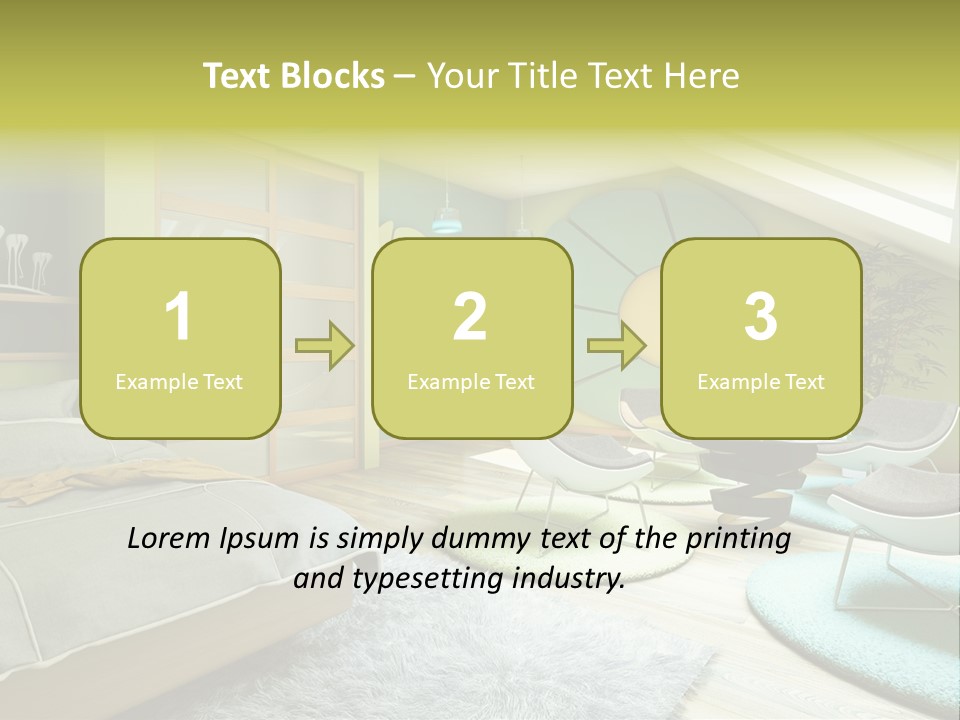 Text Blocks – Your Title Text Here

1
Example Text

2
Example Text

3
Example Text

Lorem Ipsum is simply dummy text of the printing and typesetting industry.